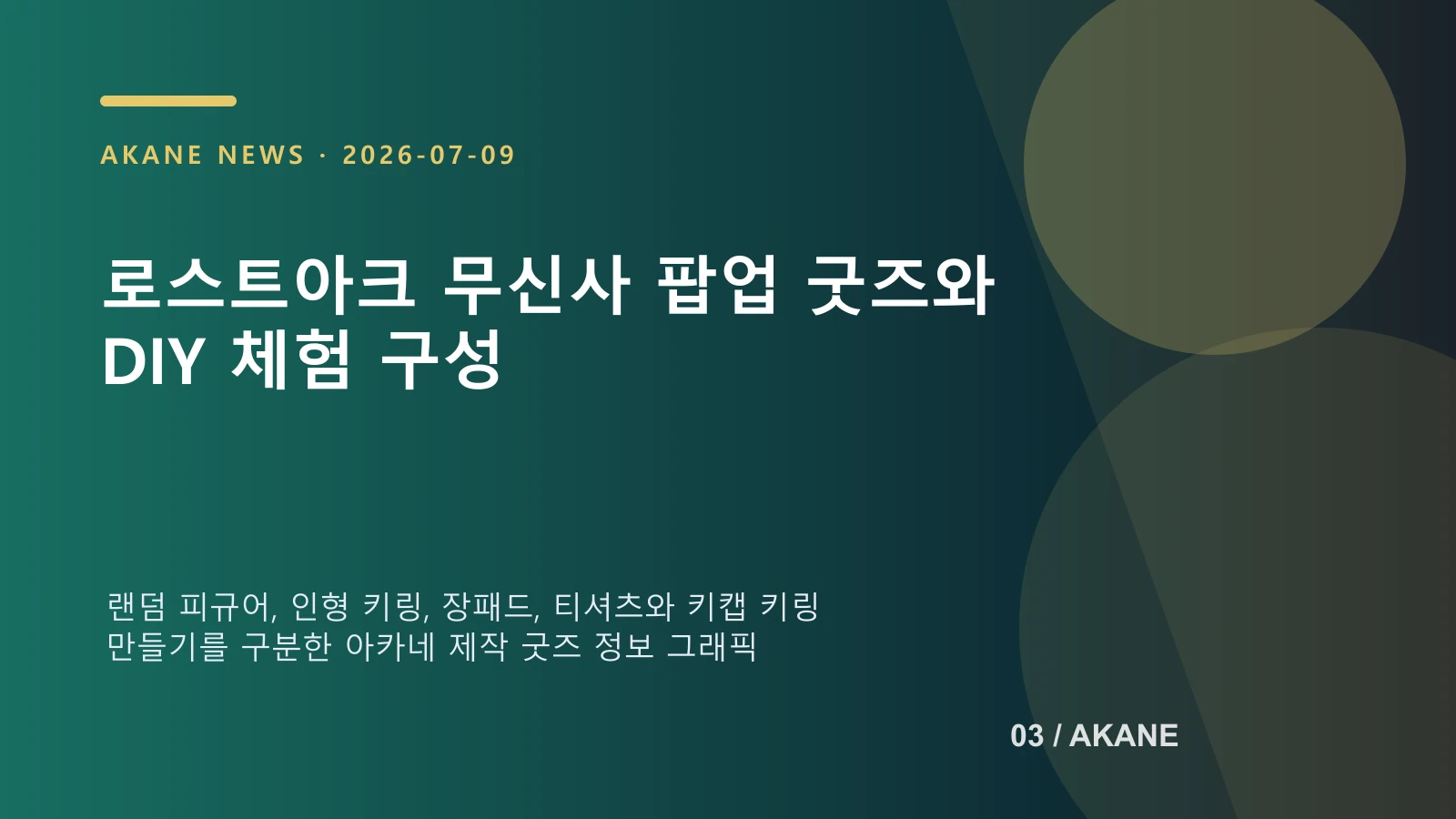 AKANE NEWS · 2026-07-09

로스트아크 무신사 팝업 굿즈와 DIY 체험 구성

랜덤 피규어, 인형 키링, 장패드, 티셔츠와 키캡 키링 만들기를 구분한 아카네 제작 굿즈 정보 그래픽

03 / AKANE